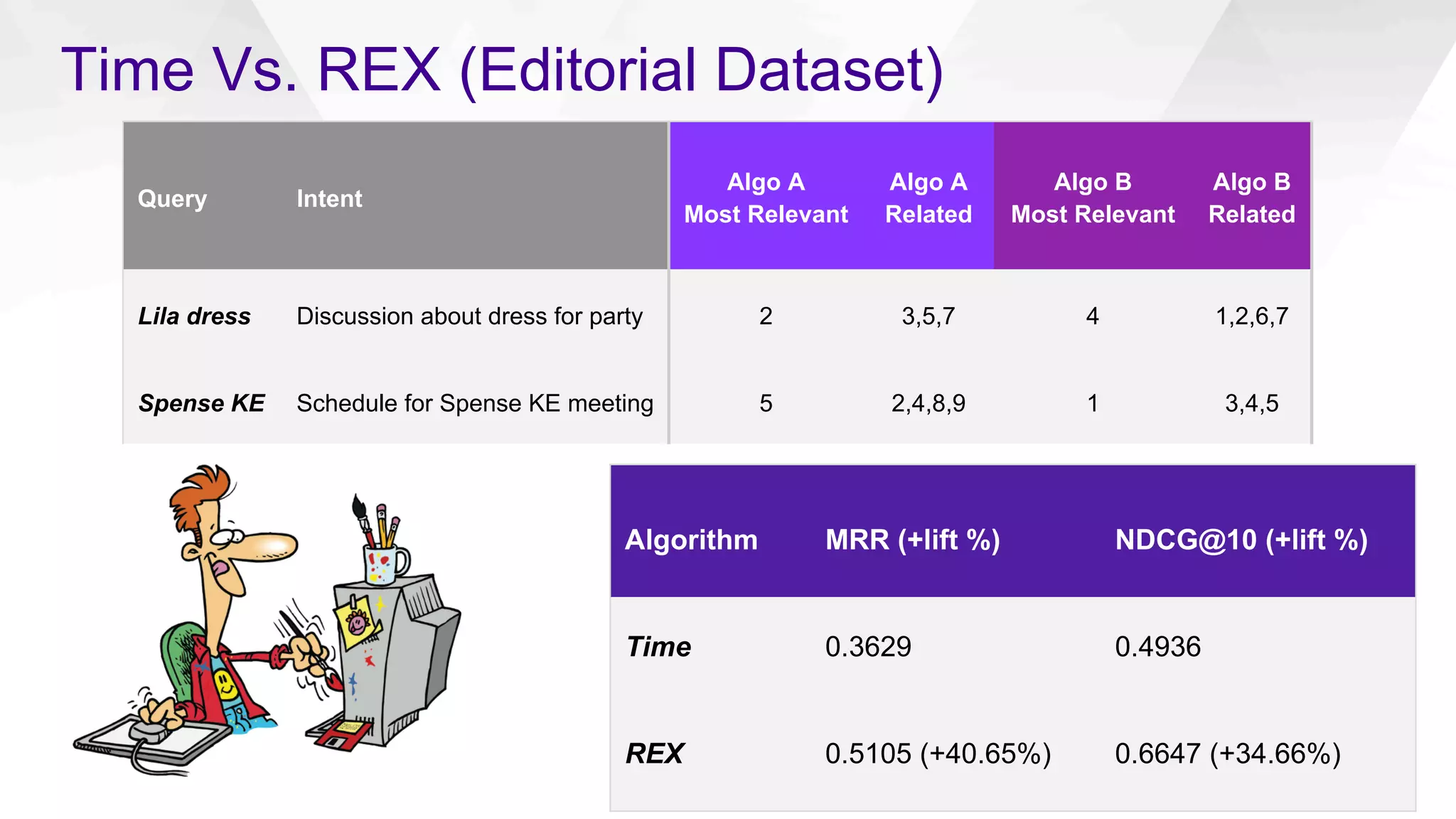 Time Vs. REX (Editorial Dataset)

| Query | Intent | Algo A Most Relevant | Algo A Related | Algo B Most Relevant | Algo B Related |
|---|---|---|---|---|---|
| Lila dress | Discussion about dress for party | 2 | 3,5,7 | 4 | 1,2,6,7 |
| Spense KE | Schedule for Spense KE meeting | 5 | 2,4,8,9 | 1 | 3,4,5 |

| Algorithm | MRR (+lift %) | NDCG@10 (+lift %) |
|---|---|---|
| Time | 0.3629 | 0.4936 |
| REX | 0.5105 (+40.65%) | 0.6647 (+34.66%) |